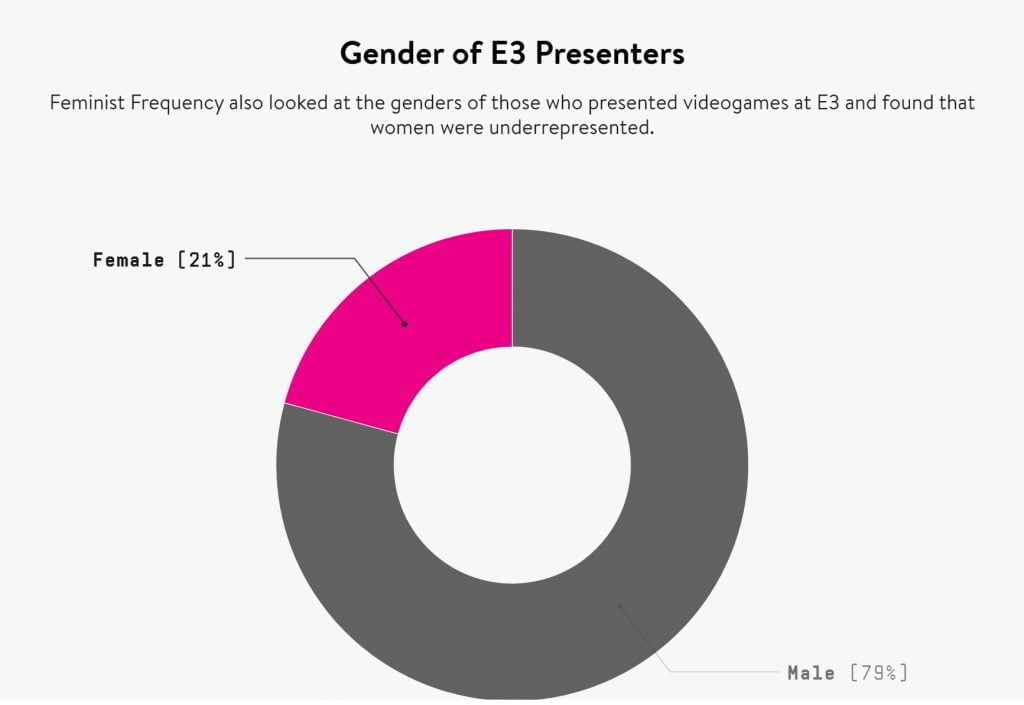 Gender of E3 Presenters

Feminist Frequency also looked at the genders of those who presented videogames at E3 and found that women were underrepresented.

Female [21%]

Male [79%]